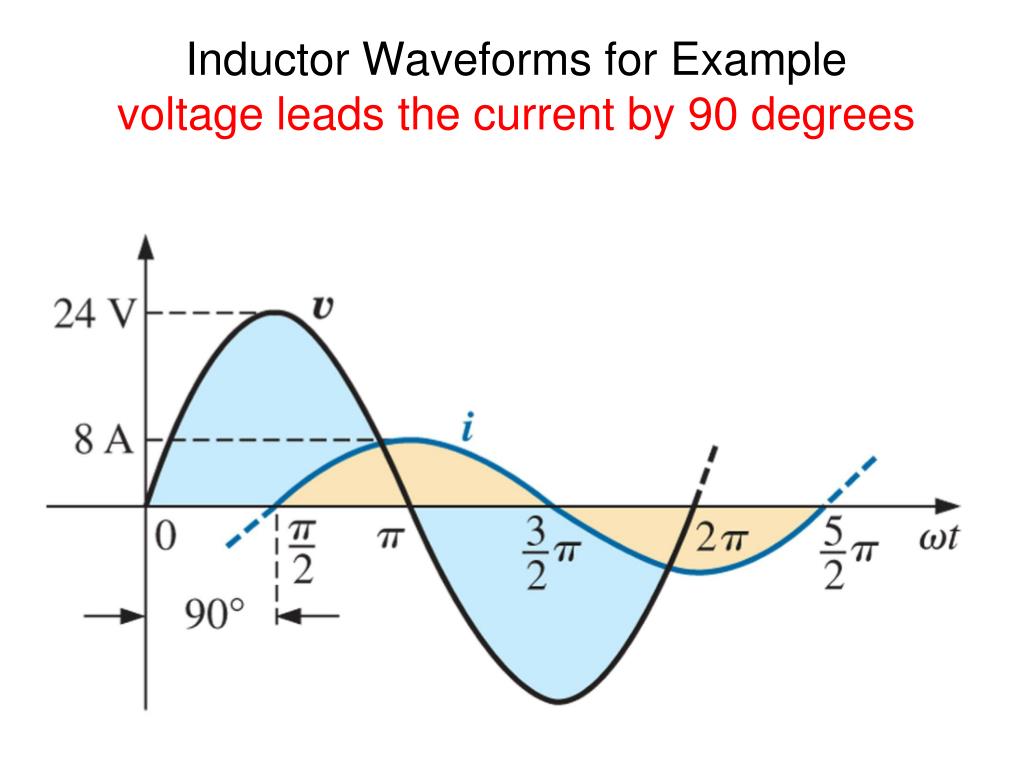 Inductor Waveforms for Example
voltage leads the current by 90 degrees

24 V
$v$
8 A
$i$
0
$\frac{\pi}{2}$
$\pi$
$\frac{3}{2}\pi$
$2\pi$
$\frac{5}{2}\pi$
$\omega t$
90°